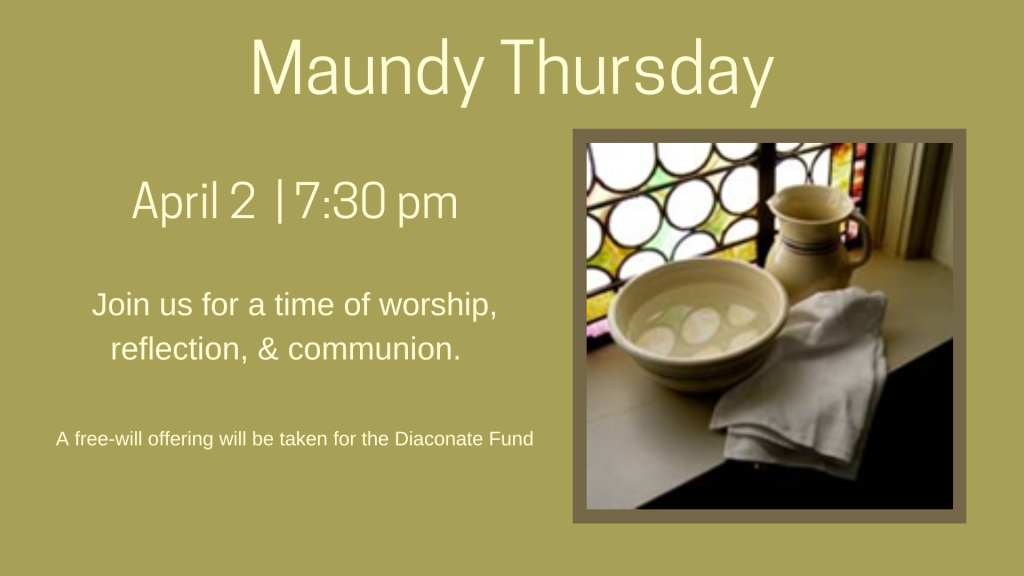 Maundy Thursday

April 2 | 7:30 pm

Join us for a time of worship, reflection, & communion.

A free-will offering will be taken for the Diaconate Fund